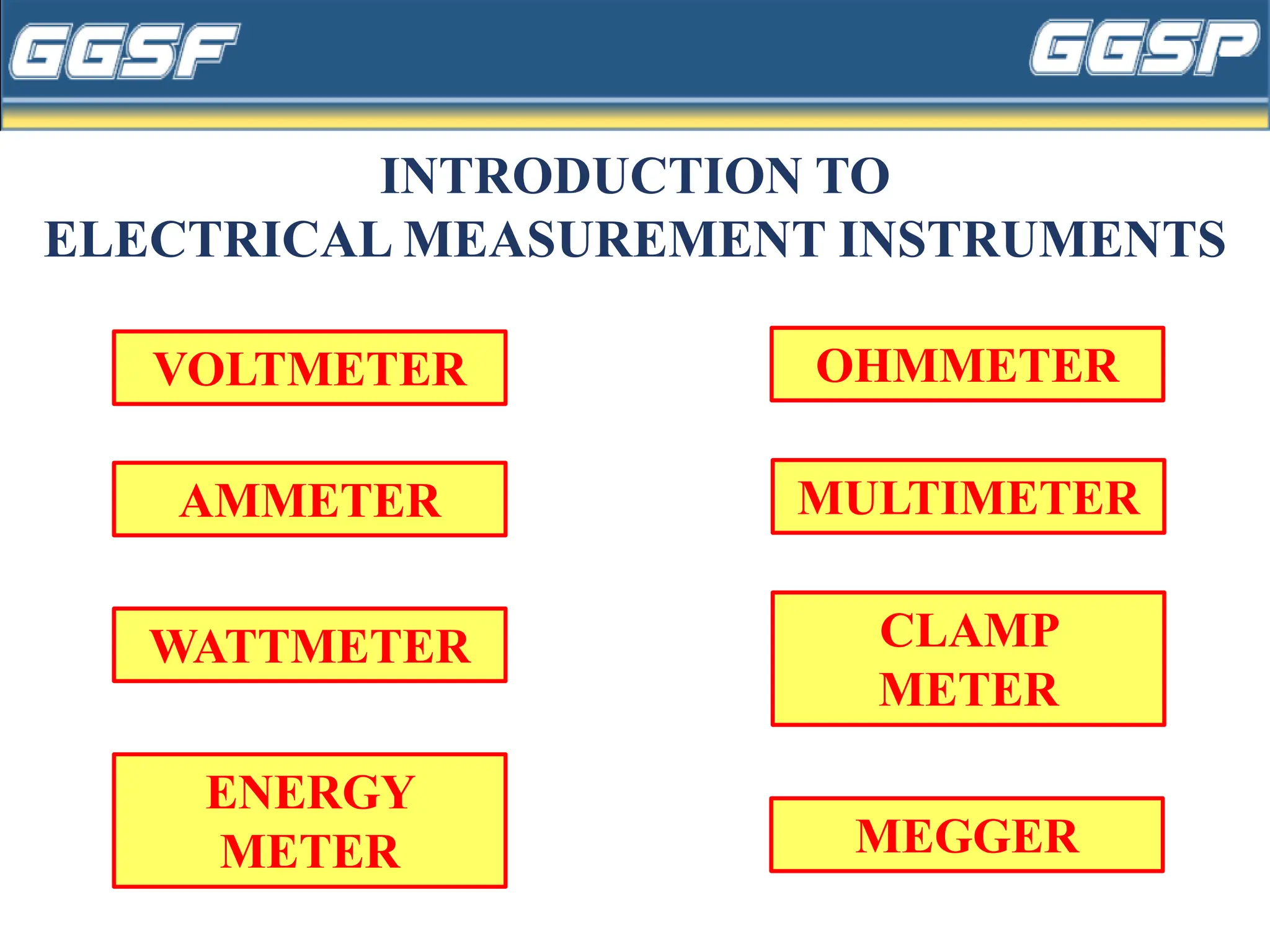 GGSF

GGSP

INTRODUCTION TO
ELECTRICAL MEASUREMENT INSTRUMENTS

VOLTMETER

AMMETER

WATTMETER

ENERGY METER

OHMMETER

MULTIMETER

CLAMP METER

MEGGER